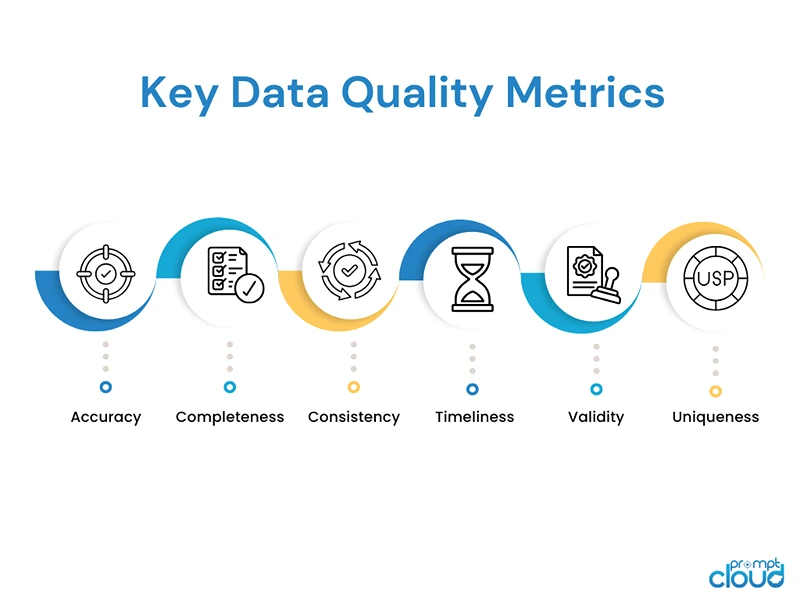 Key Data Quality Metrics

USP

Accuracy

Completeness

Consistency

Timeliness

Validity

Uniqueness

prompt cloud